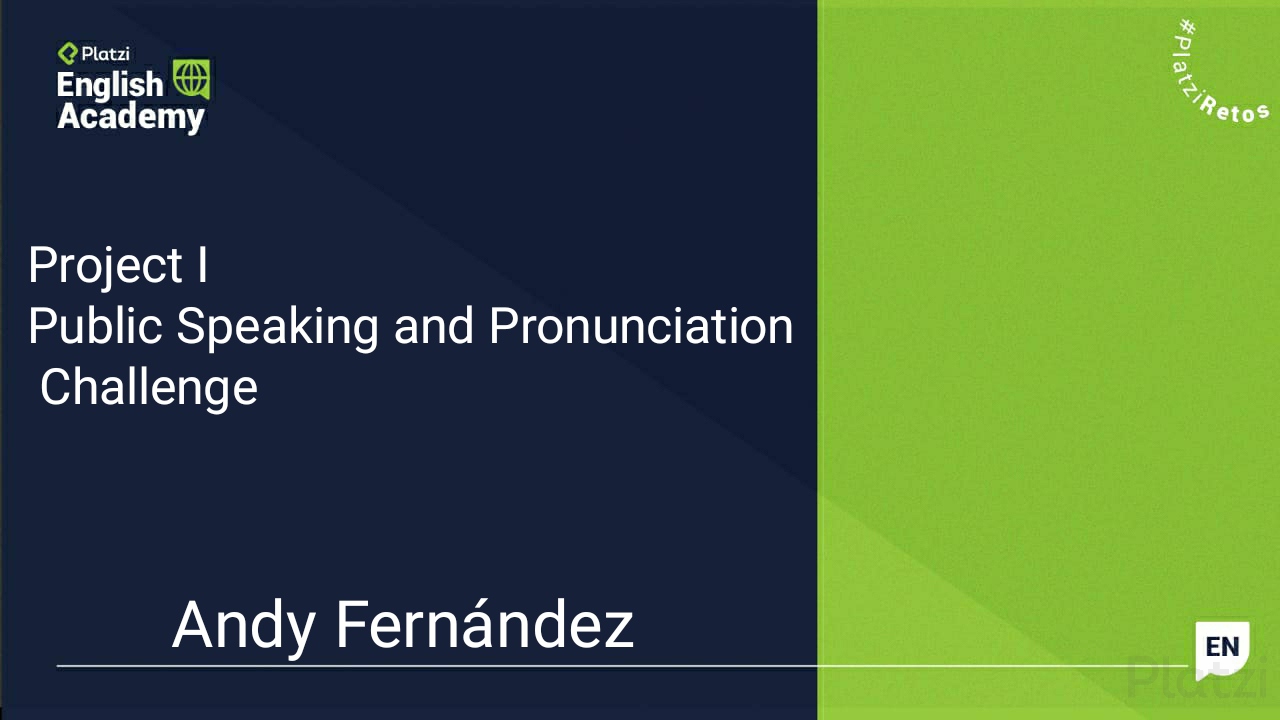 Platzi
English Academy

#PlatziRetos

Project I
Public Speaking and Pronunciation Challenge

Andy Fernández

EN

Platzi